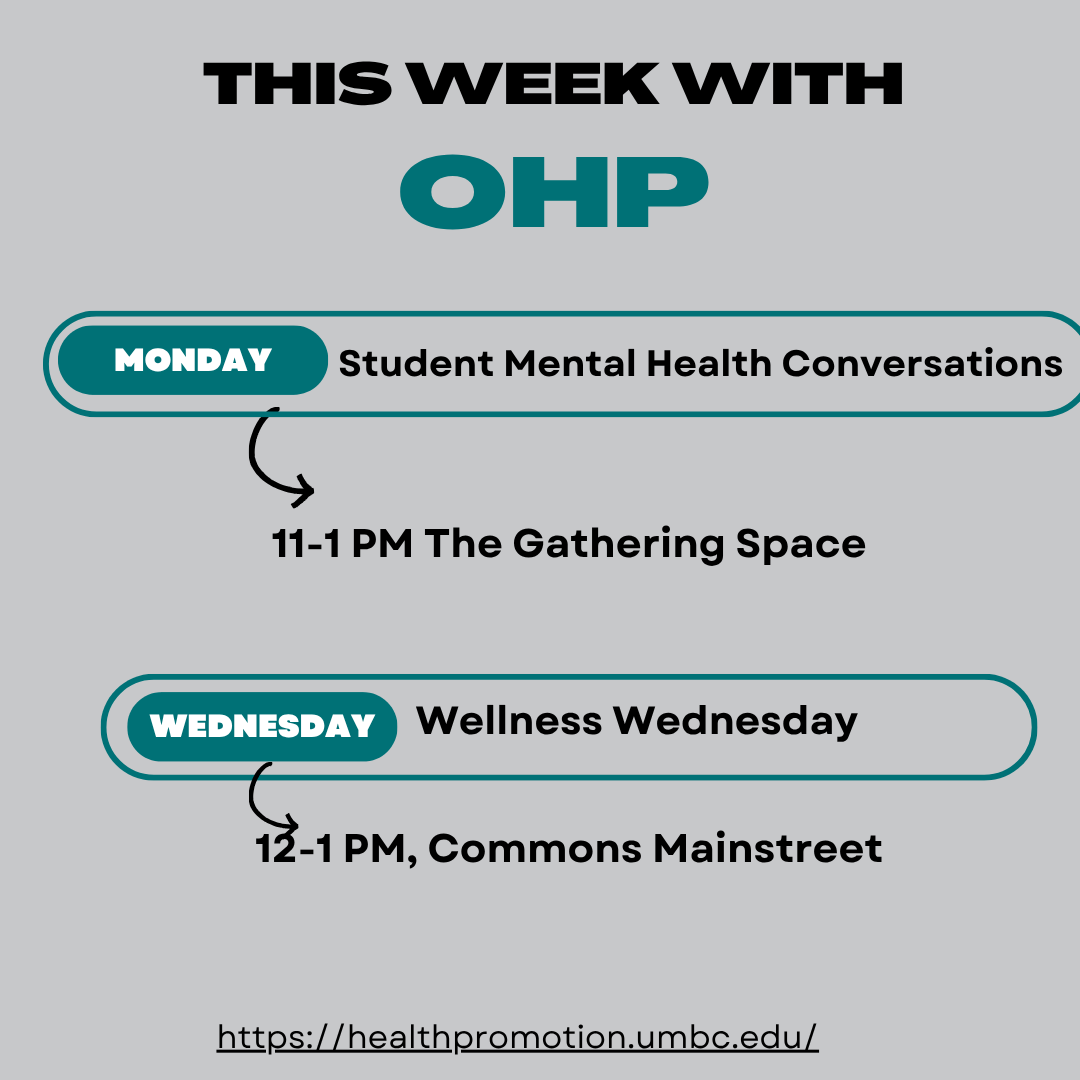 THIS WEEK WITH
OHP

MONDAY Student Mental Health Conversations

11-1 PM The Gathering Space

WEDNESDAY Wellness Wednesday

12-1 PM, Commons Mainstreet

https://healthpromotion.umbc.edu/